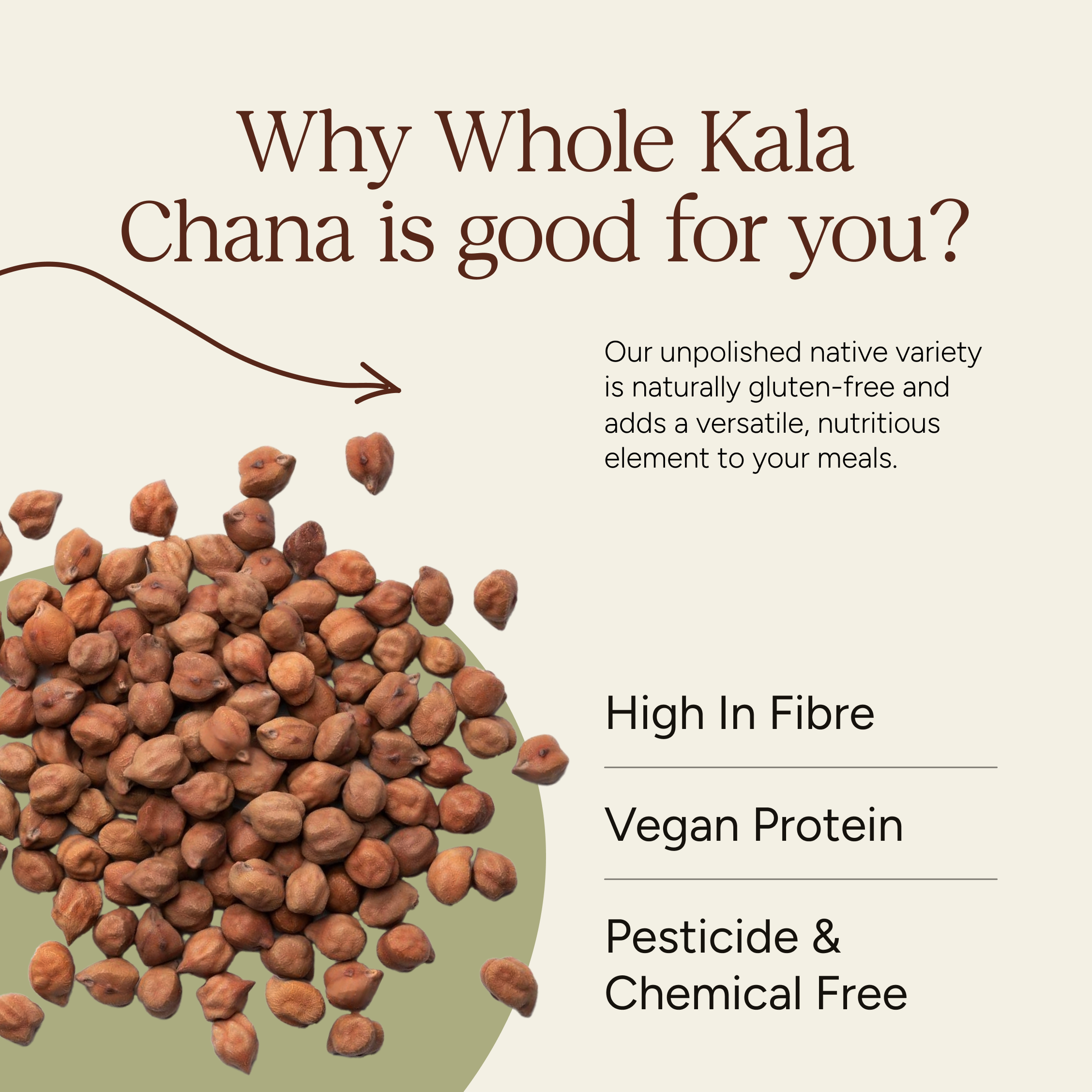 Why Whole Kala Chana is good for you?

Our unpolished native variety is naturally gluten-free and adds a versatile, nutritious element to your meals.

High In Fibre

Vegan Protein

Pesticide & Chemical Free